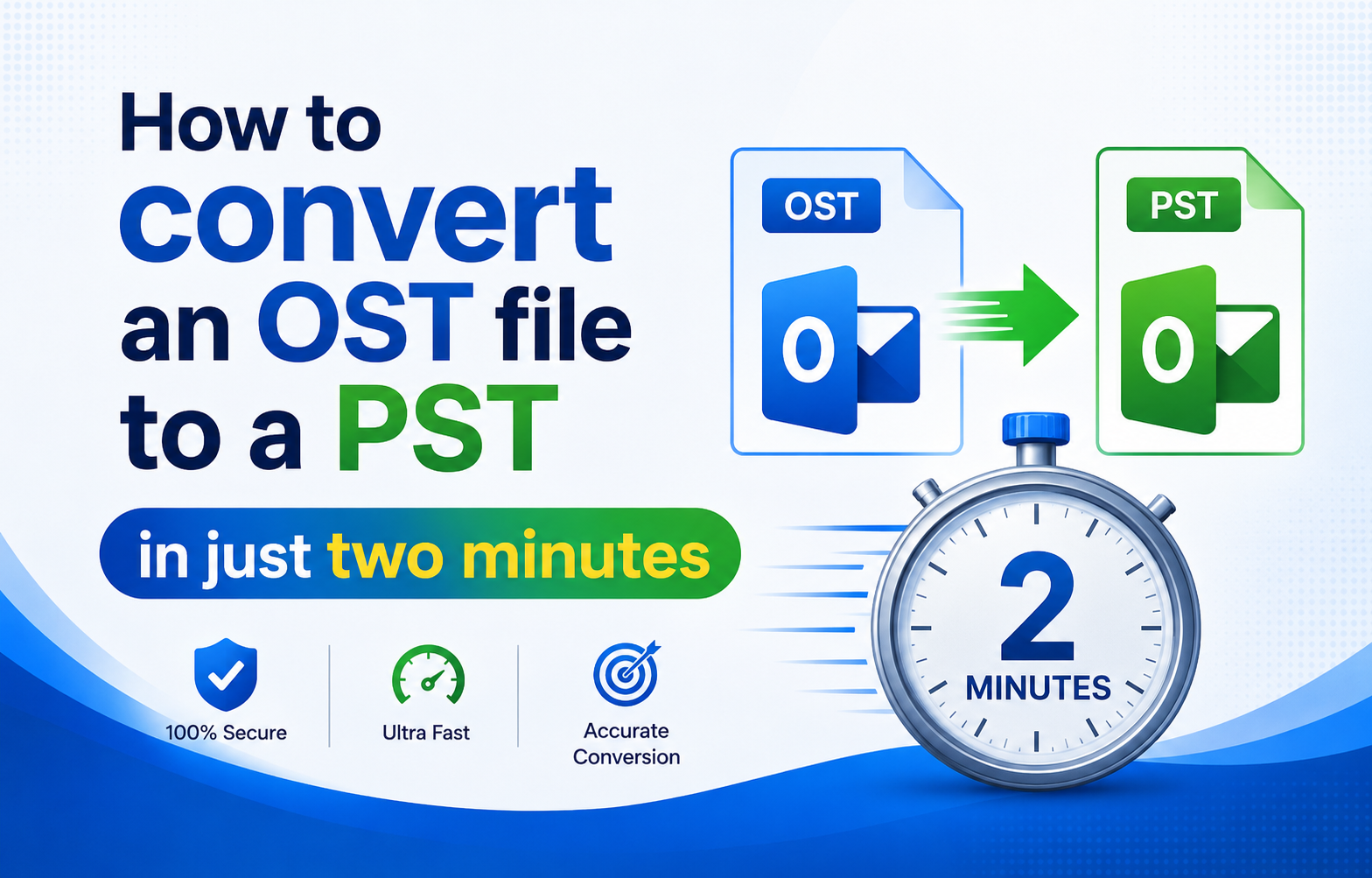 How to convert an OST file to a PST

in just two minutes

100% Secure

Ultra Fast

Accurate Conversion

OST

O

PST

O

2

MINUTES